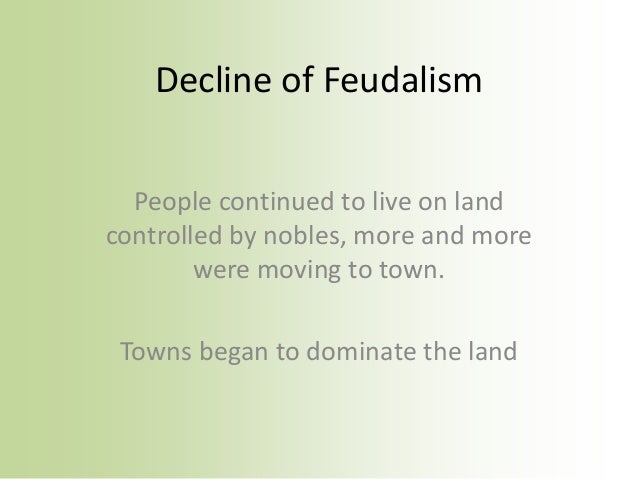 Decline of Feudalism

People continued to live on land controlled by nobles, more and more were moving to town.

Towns began to dominate the land